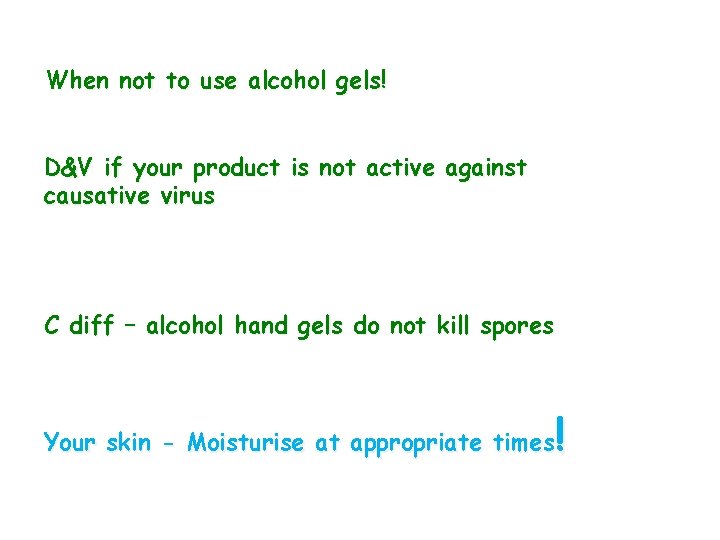 When not to use alcohol gels!

D&V if your product is not active against causative virus

C diff – alcohol hand gels do not kill spores

Your skin - Moisturise at appropriate times!